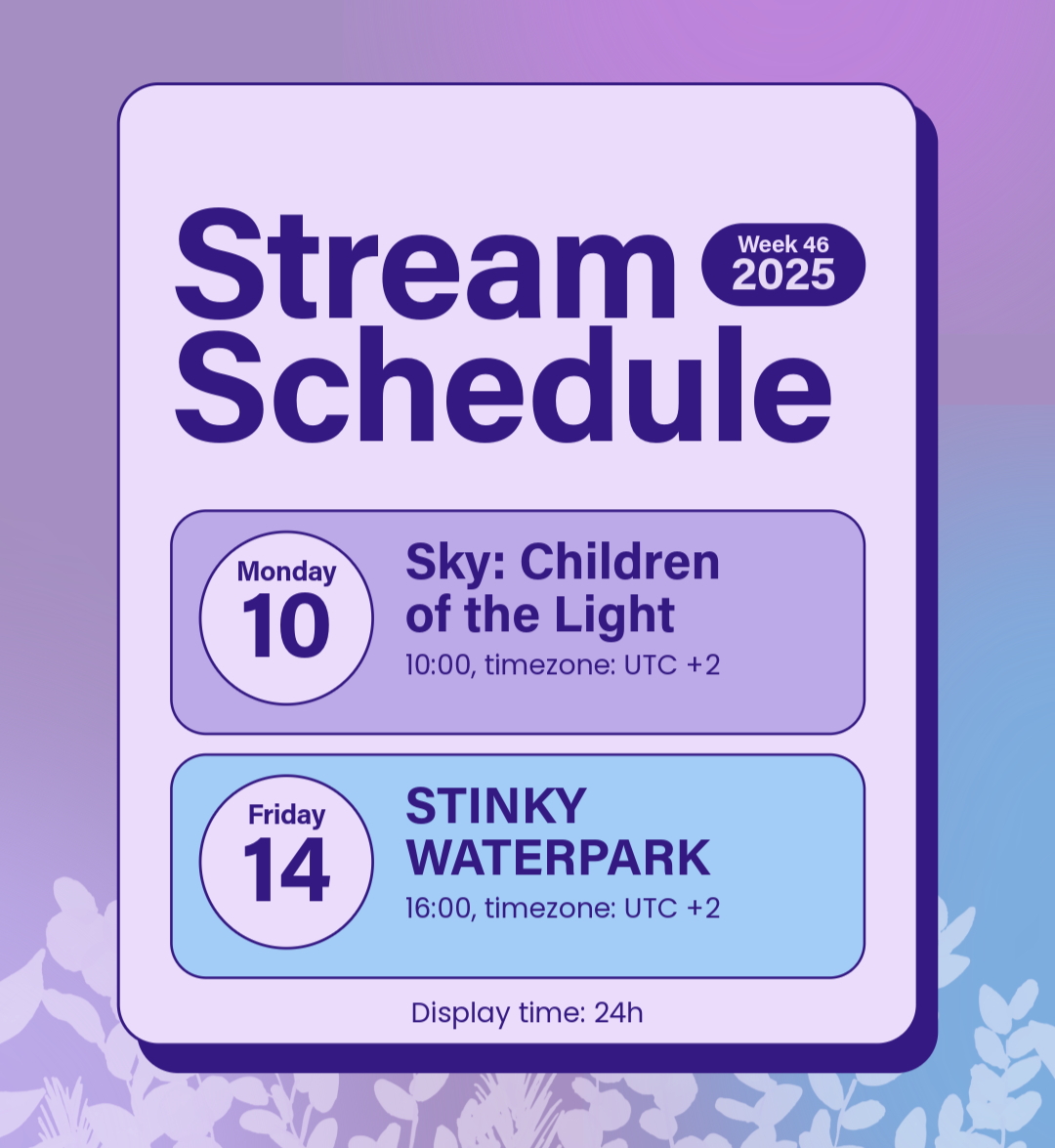 Stream Schedule

Week 46
2025

Monday
10

Sky: Children of the Light
10:00, timezone: UTC +2

Friday
14

STINKY WATERPARK
16:00, timezone: UTC +2

Display time: 24h